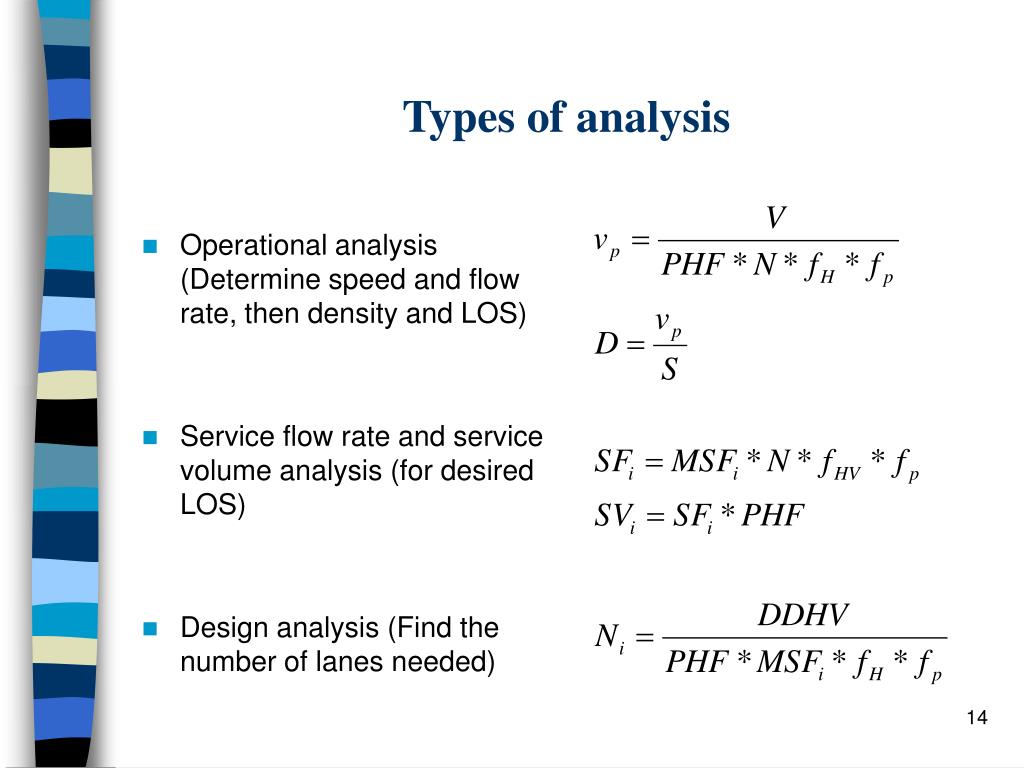 Types of analysis

Operational analysis (Determine speed and flow rate, then density and LOS)

$v_p = \frac{V}{PHF * N * f_H * f_p}$

$D = \frac{v_p}{S}$

Service flow rate and service volume analysis (for desired LOS)

$SF_i = MSF_i * N * f_{HV} * f_p$

$SV_i = SF_i * PHF$

Design analysis (Find the number of lanes needed)

$N_i = \frac{DDHV}{PHF * MSF_i * f_H * f_p}$

14